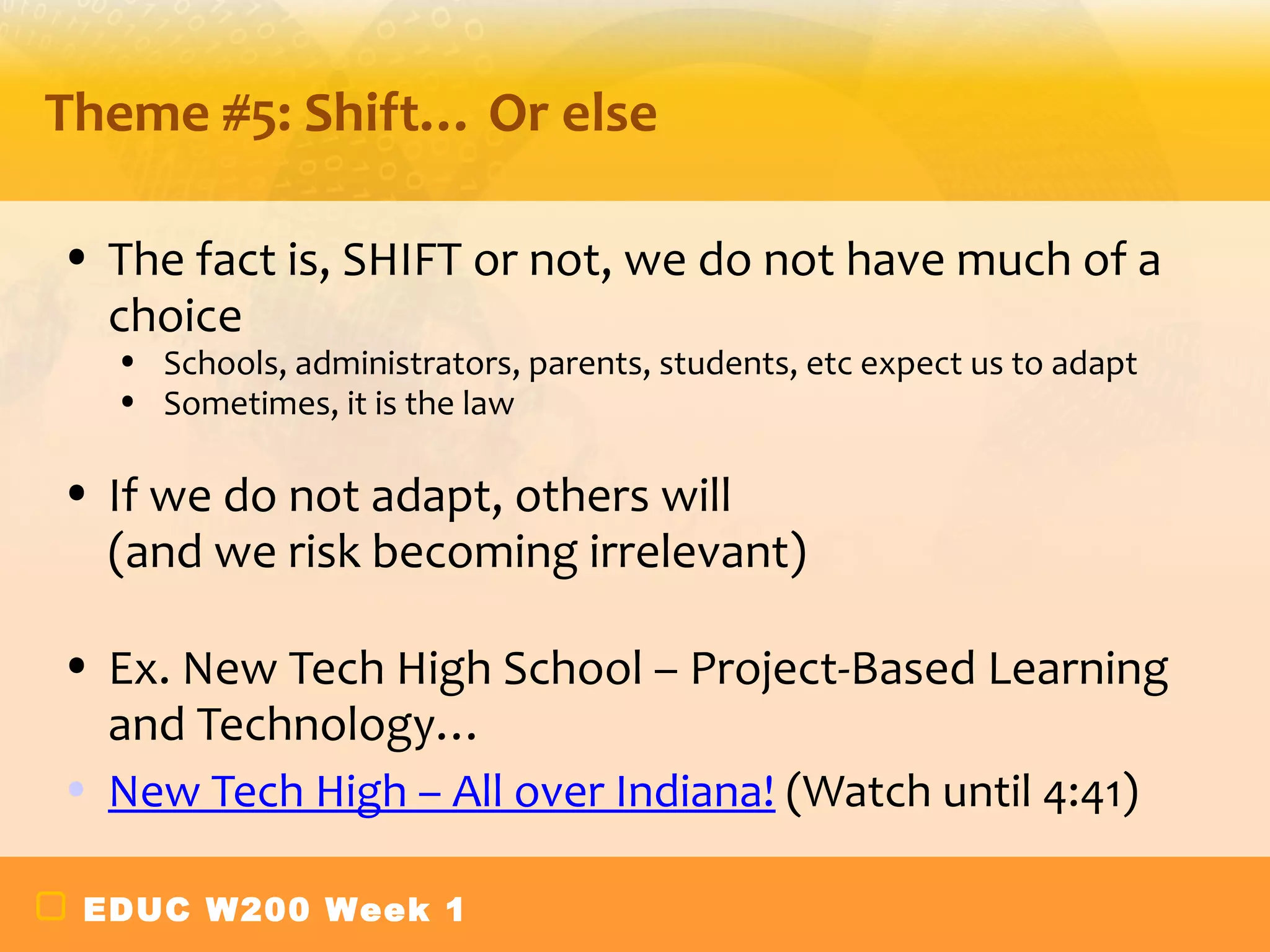 Theme #5: Shift… Or else

• The fact is, SHIFT or not, we do not have much of a choice
  • Schools, administrators, parents, students, etc expect us to adapt
  • Sometimes, it is the law

• If we do not adapt, others will (and we risk becoming irrelevant)

• Ex. New Tech High School – Project-Based Learning and Technology…
• New Tech High – All over Indiana! (Watch until 4:41)

EDUC W200 Week 1